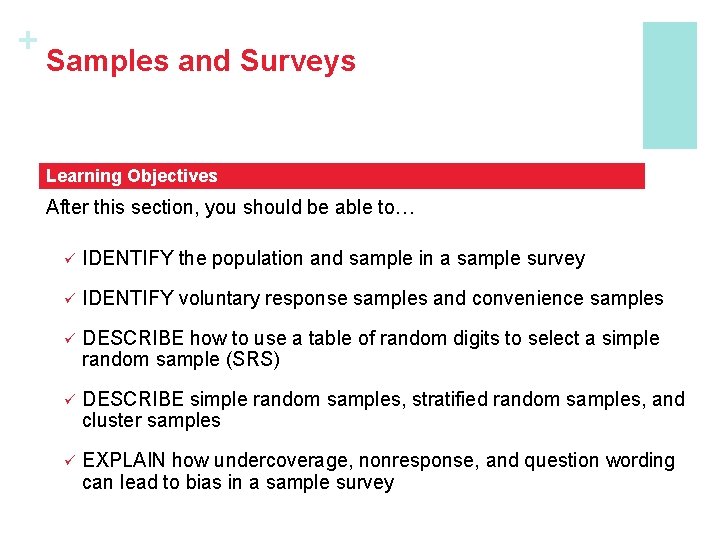 +
Samples and Surveys

Learning Objectives

After this section, you should be able to…

✓ IDENTIFY the population and sample in a sample survey

✓ IDENTIFY voluntary response samples and convenience samples

✓ DESCRIBE how to use a table of random digits to select a simple random sample (SRS)

✓ DESCRIBE simple random samples, stratified random samples, and cluster samples

✓ EXPLAIN how undercoverage, nonresponse, and question wording can lead to bias in a sample survey